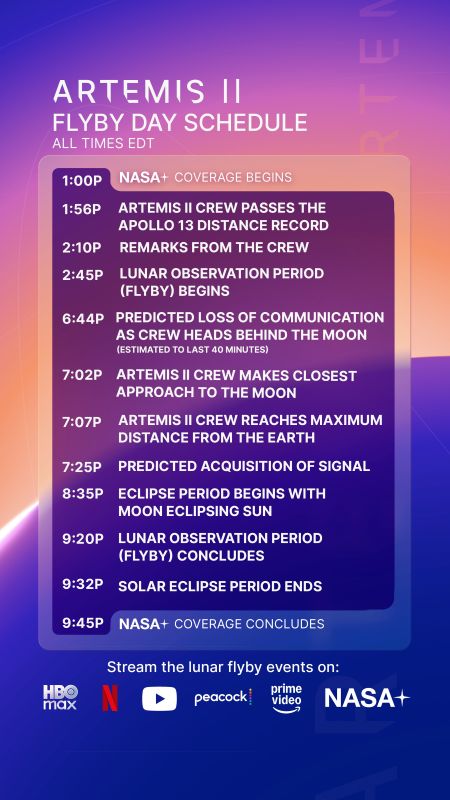 ARTEMIS II
FLYBY DAY SCHEDULE
ALL TIMES EDT

| | |
|---|---|
| 1:00P | NASA+ COVERAGE BEGINS |
| 1:56P | ARTEMIS II CREW PASSES THE APOLLO 13 DISTANCE RECORD |
| 2:10P | REMARKS FROM THE CREW |
| 2:45P | LUNAR OBSERVATION PERIOD (FLYBY) BEGINS |
| 6:44P | PREDICTED LOSS OF COMMUNICATION AS CREW HEADS BEHIND THE MOON (ESTIMATED TO LAST 40 MINUTES) |
| 7:02P | ARTEMIS II CREW MAKES CLOSEST APPROACH TO THE MOON |
| 7:07P | ARTEMIS II CREW REACHES MAXIMUM DISTANCE FROM THE EARTH |
| 7:25P | PREDICTED ACQUISITION OF SIGNAL |
| 8:35P | ECLIPSE PERIOD BEGINS WITH MOON ECLIPSING SUN |
| 9:20P | LUNAR OBSERVATION PERIOD (FLYBY) CONCLUDES |
| 9:32P | SOLAR ECLIPSE PERIOD ENDS |
| 9:45P | NASA+ COVERAGE CONCLUDES |

Stream the lunar flyby events on:
HBO max N peacock prime video NASA+